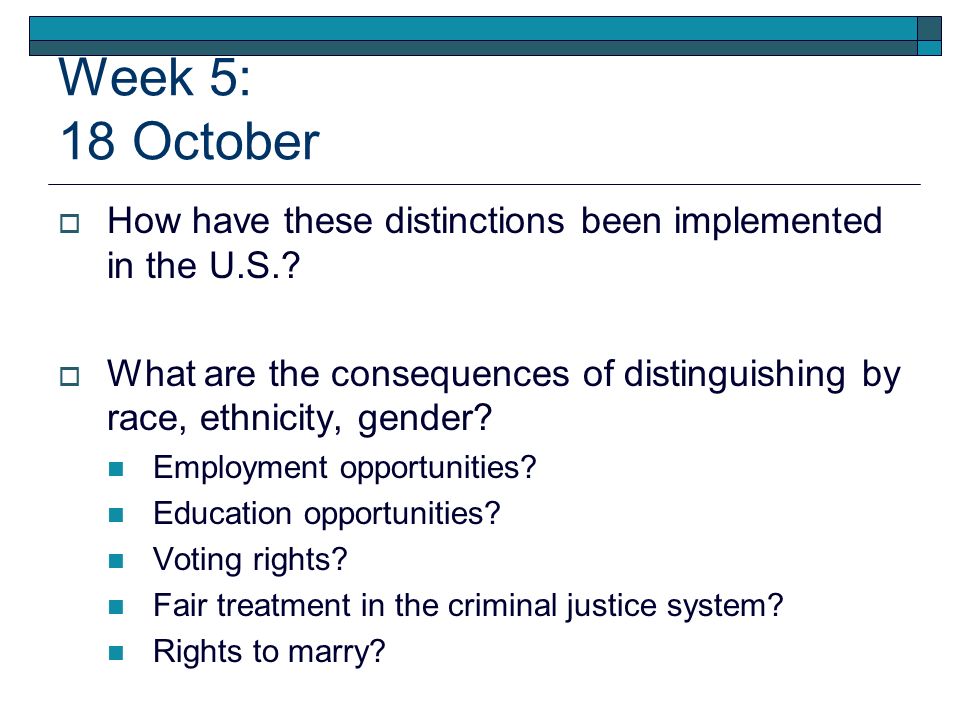 Week 5:
18 October

How have these distinctions been implemented in the U.S.?

What are the consequences of distinguishing by race, ethnicity, gender?

Employment opportunities?
Education opportunities?
Voting rights?
Fair treatment in the criminal justice system?
Rights to marry?